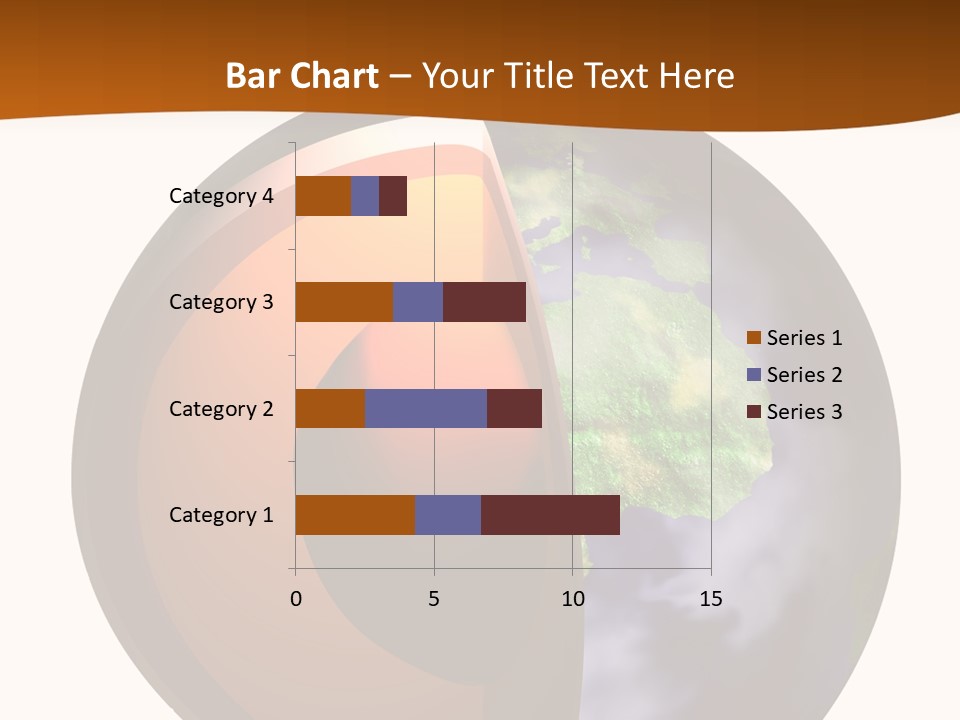 Bar Chart – Your Title Text Here

Category 4
Category 3
Category 2
Category 1

0
5
10
15

Series 1
Series 2
Series 3